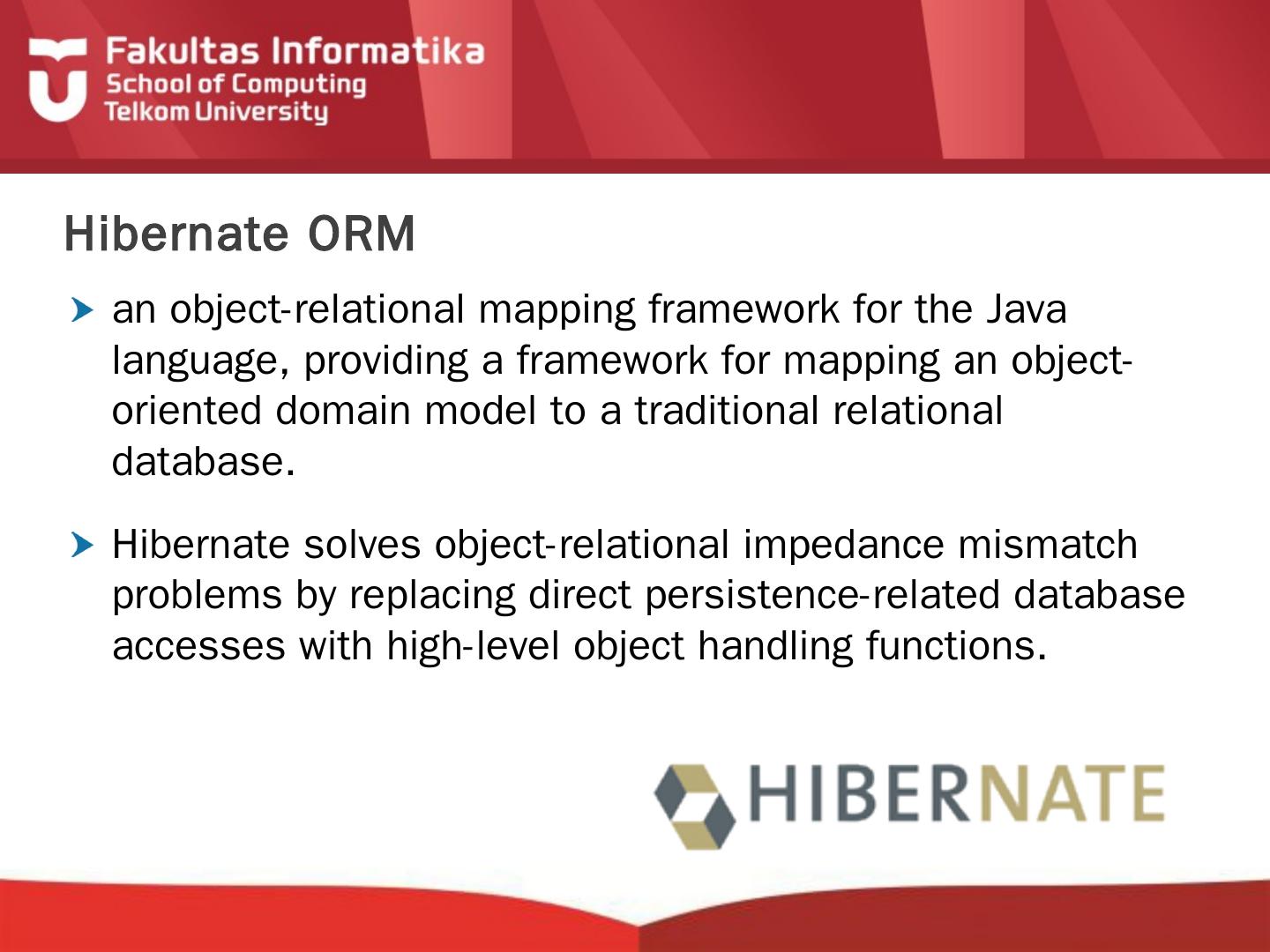 Fakultas Informatika
School of Computing
Telkom University

Hibernate ORM

an object-relational mapping framework for the Java language, providing a framework for mapping an object-oriented domain model to a traditional relational database.

Hibernate solves object-relational impedance mismatch problems by replacing direct persistence-related database accesses with high-level object handling functions.

HIBERNATE